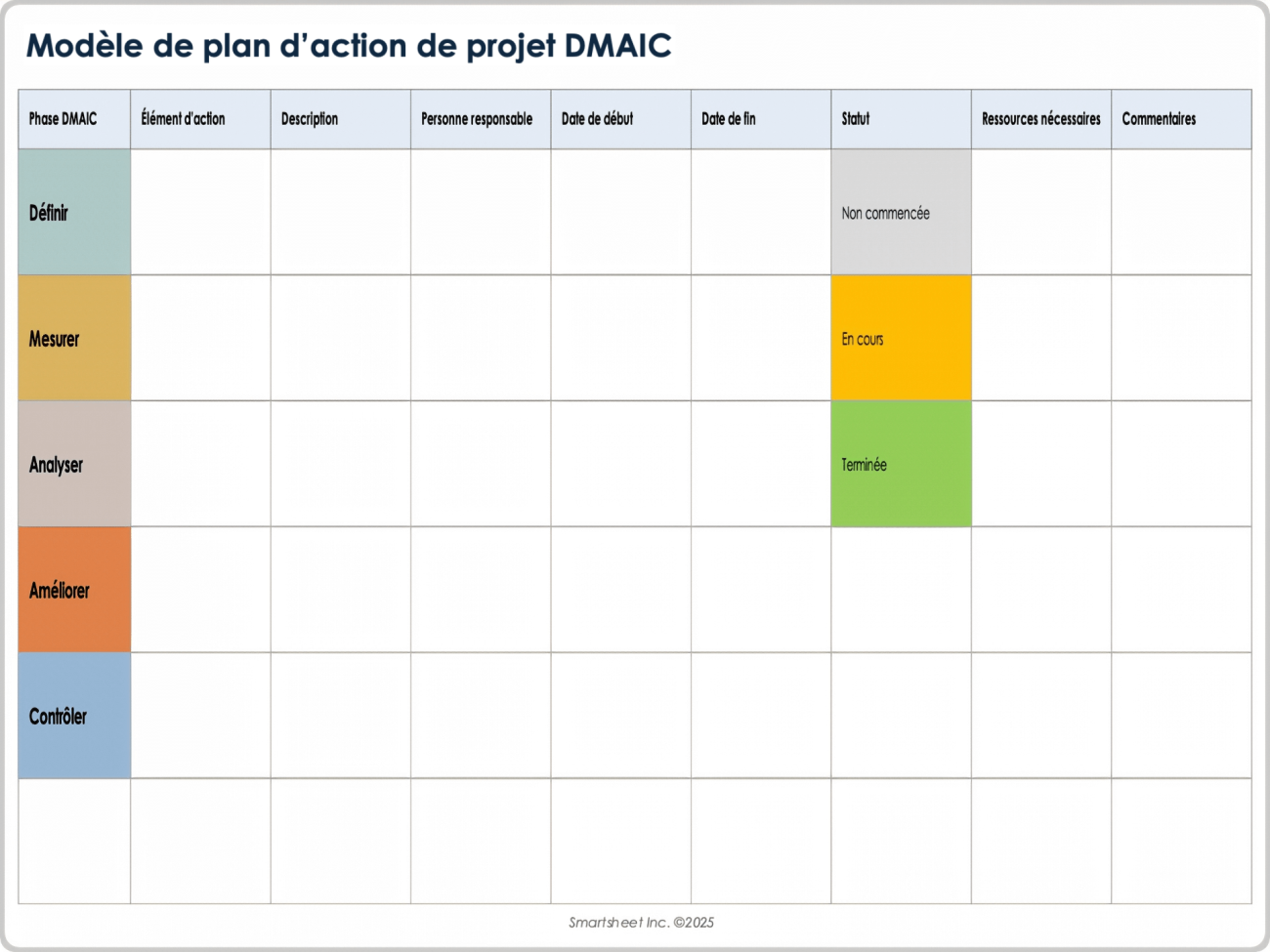 Modèle de plan d'action de projet DMAIC

| Phase DMAIC | Élément d'action | Description | Personne responsable | Date de début | Date de fin | Statut | Ressources nécessaires | Commentaires |
|---|---|---|---|---|---|---|---|---|
| Définir | | | | | | Non commencée | | |
| Mesurer | | | | | | En cours | | |
| Analyser | | | | | | Terminée | | |
| Améliorer | | | | | | | | |
| Contrôler | | | | | | | | |
| | | | | | | | | |

Smartsheet Inc. ©2025